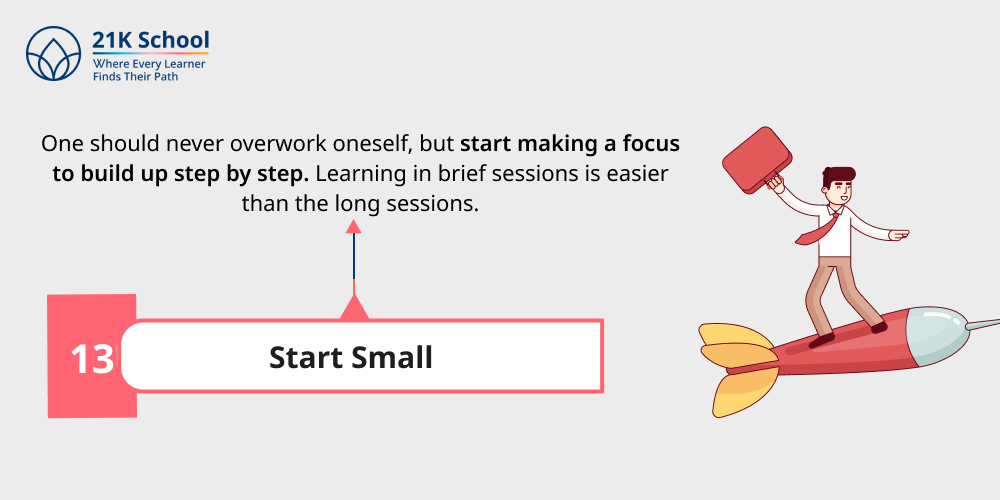 21K School
Where Every Learner Finds Their Path

One should never overwork oneself, but start making a focus to build up step by step. Learning in brief sessions is easier than the long sessions.

13

Start Small